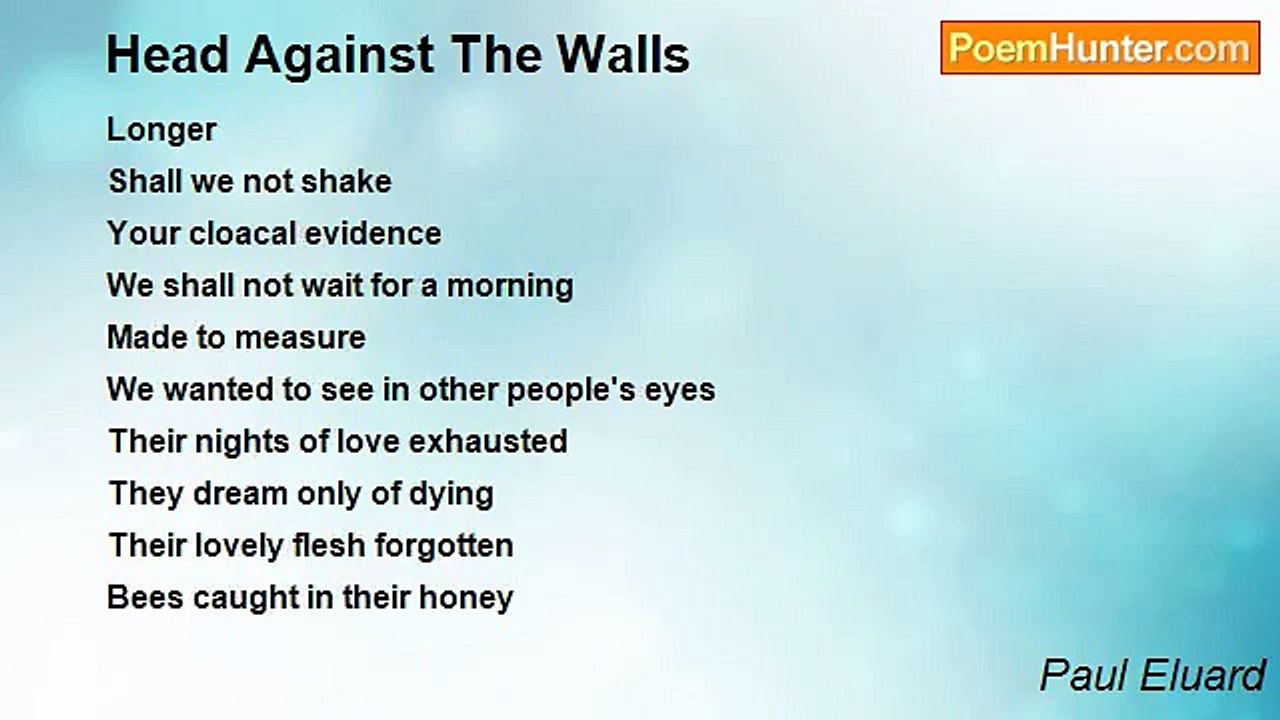 Head Against The Walls

PoemHunter.com

Longer
Shall we not shake
Your cloacal evidence
We shall not wait for a morning
Made to measure
We wanted to see in other people's eyes
Their nights of love exhausted
They dream only of dying
Their lovely flesh forgotten
Bees caught in their honey

Paul Eluard